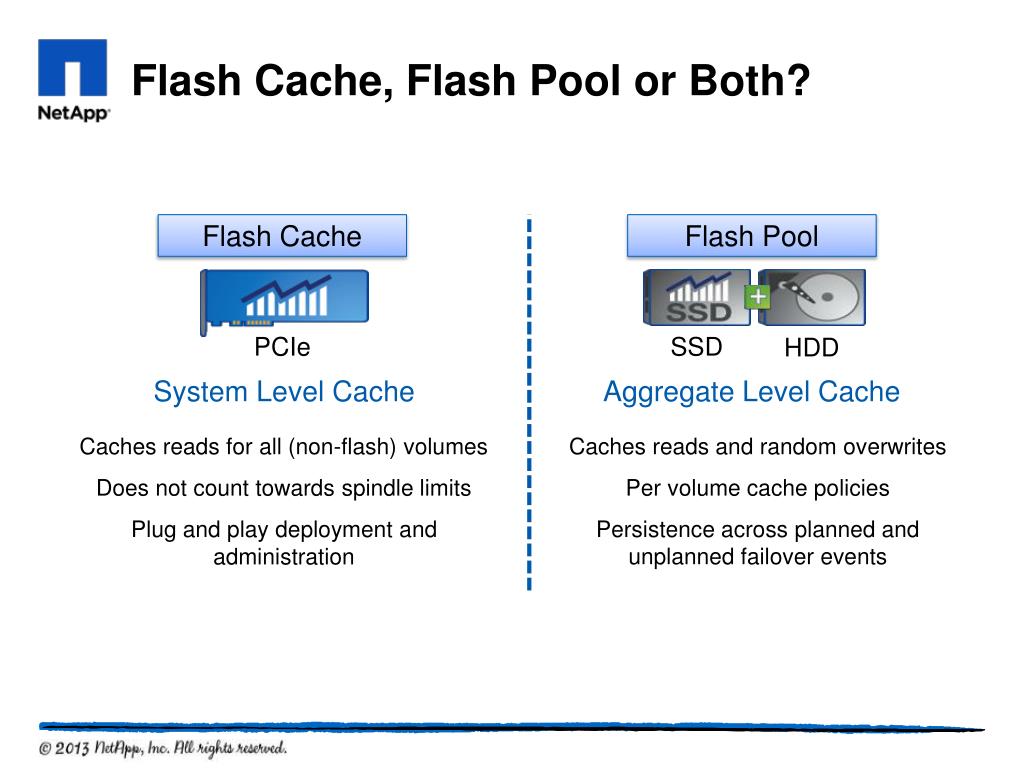 NetApp

Flash Cache, Flash Pool or Both?

Flash Cache

PCIe

System Level Cache

Caches reads for all (non-flash) volumes

Does not count towards spindle limits

Plug and play deployment and administration

Flash Pool

SSD

+

SSD HDD

Aggregate Level Cache

Caches reads and random overwrites

Per volume cache policies

Persistence across planned and unplanned failover events

© 2013 NetApp, Inc. All rights reserved.